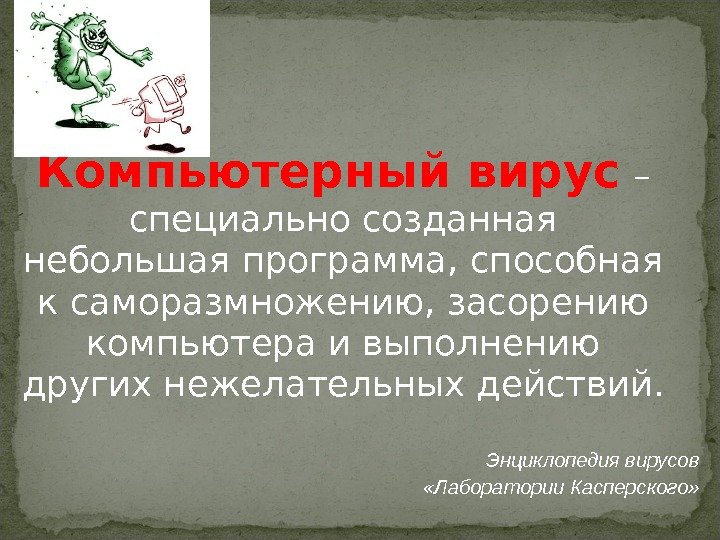 Компьютерный вирус – специально созданная небольшая программа, способная к саморазмножению, засорению компьютера и выполнению других нежелательных действий.

Энциклопедия вирусов «Лаборатории Касперского»